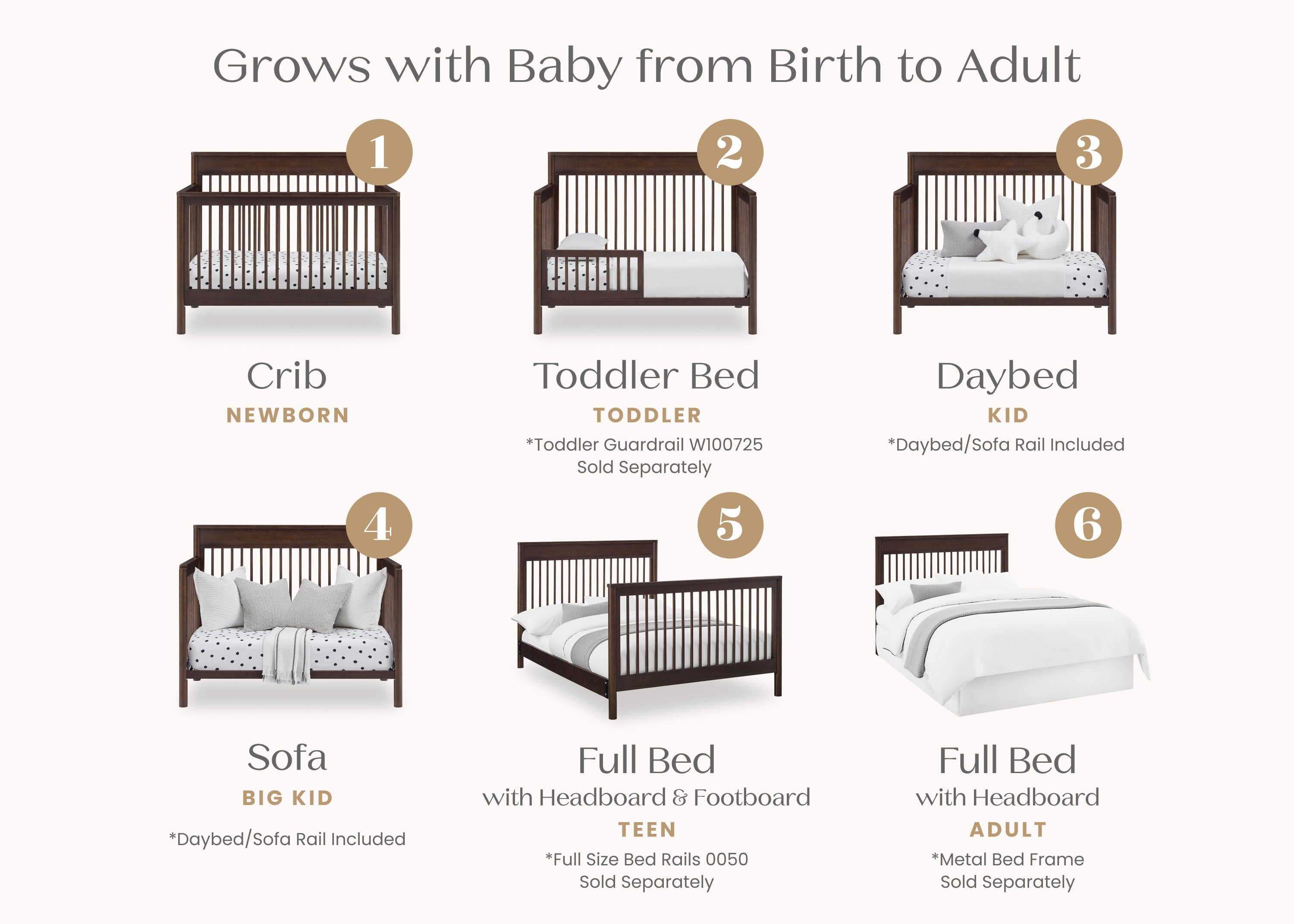 Grows with Baby from Birth to Adult

1

Crib
NEWBORN

2

Toddler Bed
TODDLER
*Toddler Guardrail W100725 Sold Separately

3

Daybed
KID
*Daybed/Sofa Rail Included

4

Sofa
BIG KID
*Daybed/Sofa Rail Included

5

Full Bed
with Headboard & Footboard
TEEN
*Full Size Bed Rails 0050 Sold Separately

6

Full Bed
with Headboard
ADULT
*Metal Bed Frame Sold Separately